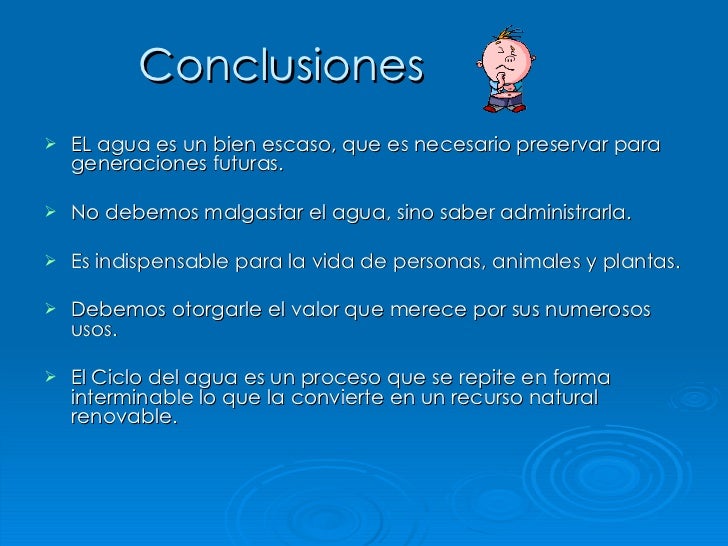 Conclusiones

➢ EL agua es un bien escaso, que es necesario preservar para generaciones futuras.

➢ No debemos malgastar el agua, sino saber administrarla.

➢ Es indispensable para la vida de personas, animales y plantas.

➢ Debemos otorgarle el valor que merece por sus numerosos usos.

➢ El Ciclo del agua es un proceso que se repite en forma interminable lo que la convierte en un recurso natural renovable.